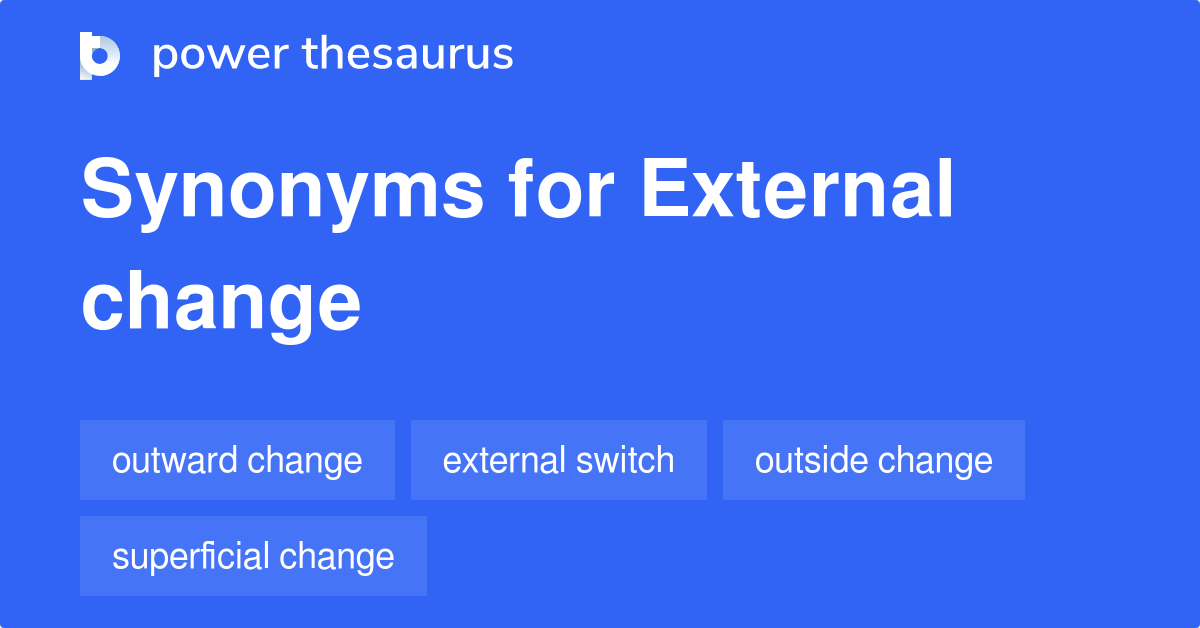 power thesaurus

Synonyms for External change

outward change

external switch

outside change

superficial change